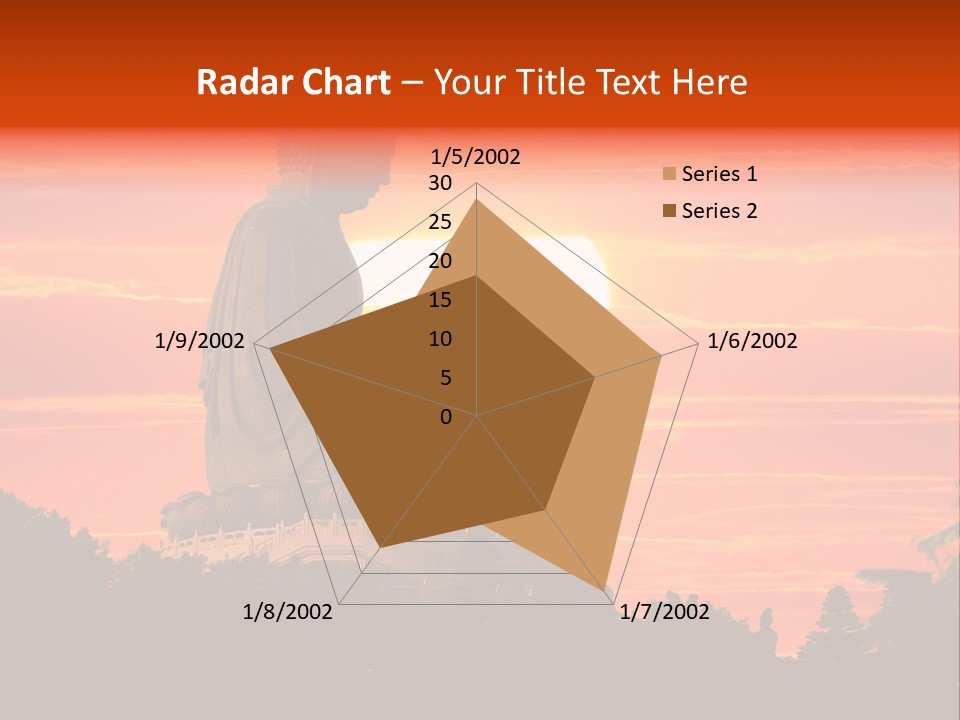 Radar Chart – Your Title Text Here

1/5/2002
30
25
20
15
10
5
0
1/6/2002
1/7/2002
1/8/2002
1/9/2002

Series 1
Series 2